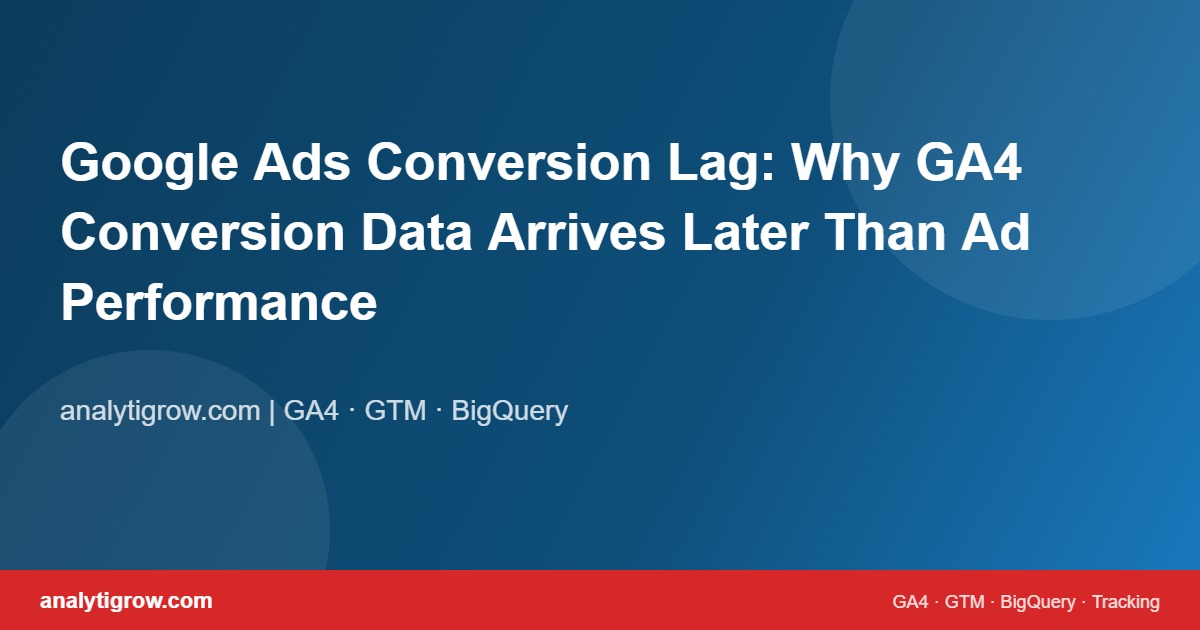 Google Ads Conversion Lag: Why GA4 Conversion Data Arrives Later Than Ad Performance

analytigrow.com | GA4 · GTM · BigQuery

analytigrow.com

GA4 · GTM · BigQuery · Tracking